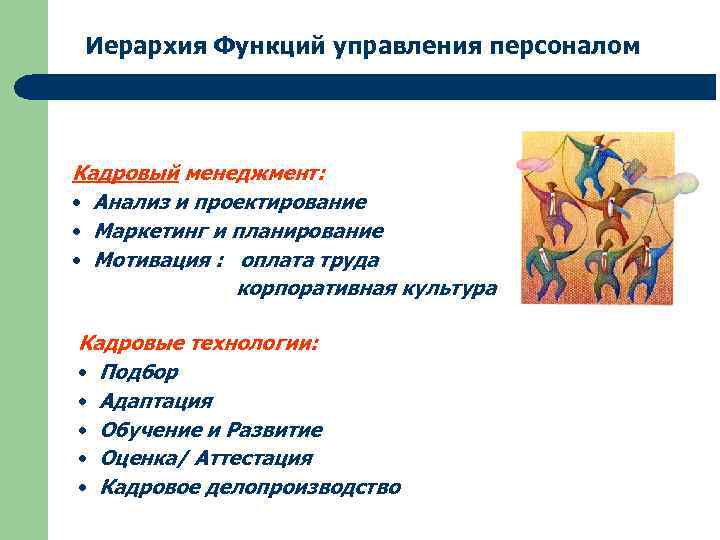 Иерархия Функций управления персоналом

Кадровый менеджмент:
• Анализ и проектирование
• Маркетинг и планирование
• Мотивация : оплата труда
корпоративная культура

Кадровые технологии:
• Подбор
• Адаптация
• Обучение и Развитие
• Оценка/ Аттестация
• Кадровое делопроизводство